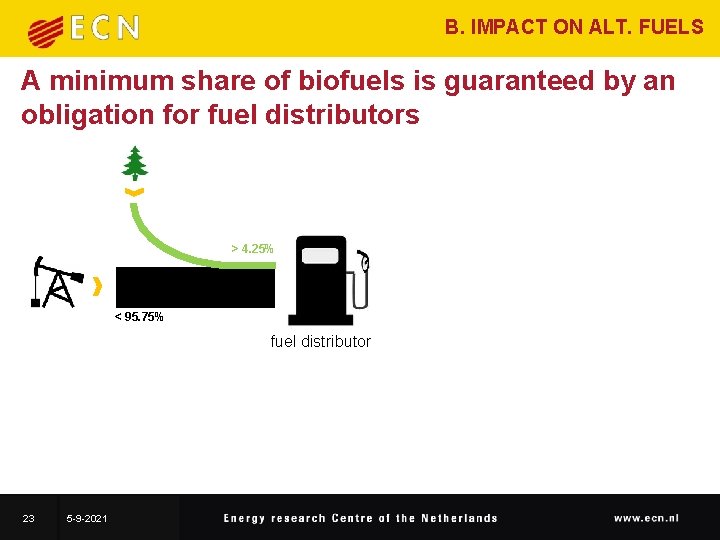 ECN

B. IMPACT ON ALT. FUELS

A minimum share of biofuels is guaranteed by an obligation for fuel distributors

> 4.25%

< 95.75%

fuel distributor

23 5-9-2021 Energy research Centre of the Netherlands www.ecn.nl